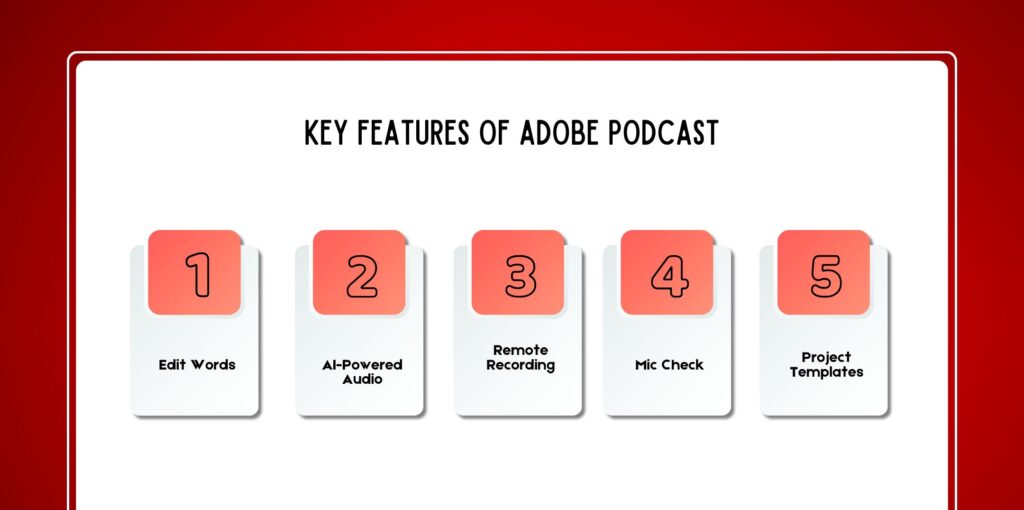 KEY FEATURES OF ADOBE PODCAST

1

Edit Words

2

AI-Powered Audio

3

Remote Recording

4

Mic Check

5

Project Templates